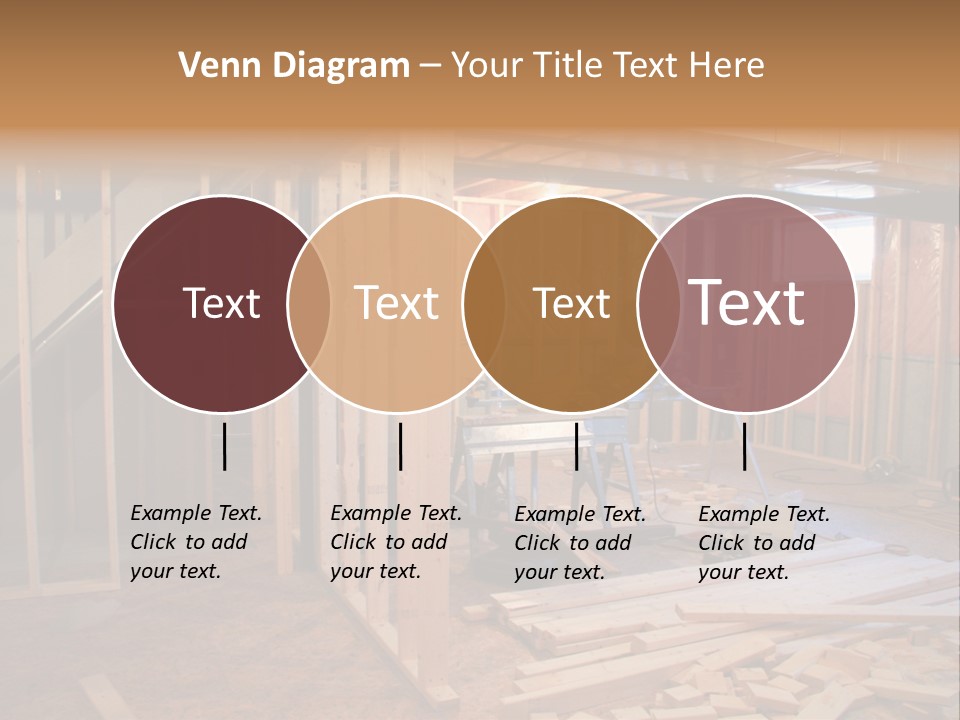 Venn Diagram – Your Title Text Here

Text

Text

Text

Text

Example Text. Click to add your text.

Example Text. Click to add your text.

Example Text. Click to add your text.

Example Text. Click to add your text.